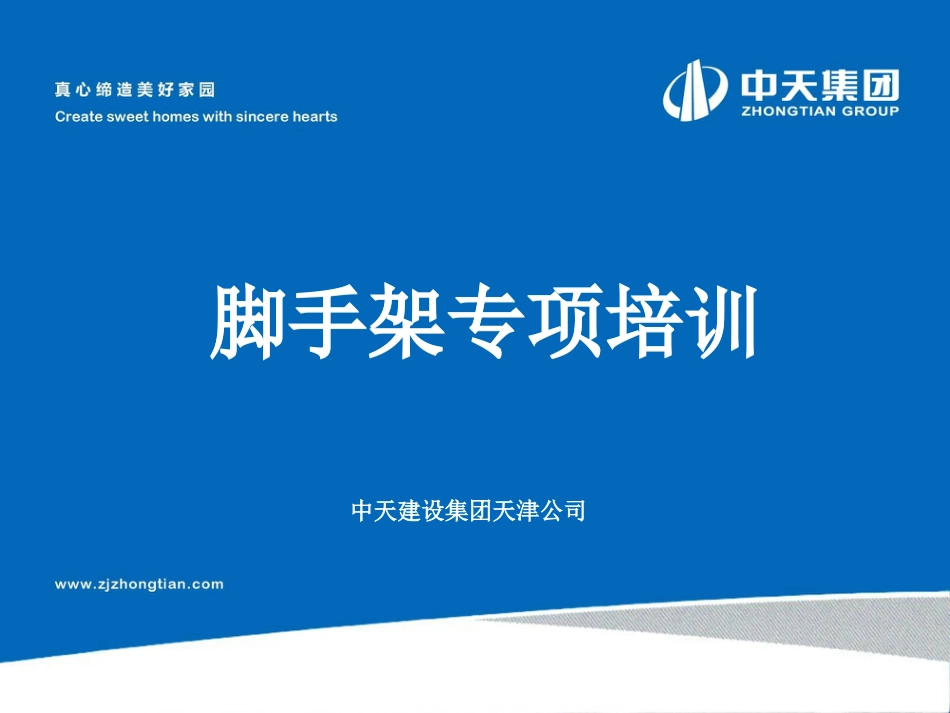 真心缔造美好家园
Create sweet homes with sincere hearts

中天集团
ZHONGTIAN GROUP

脚手架专项培训

中天建设集团天津公司

www.zjzhongtian.com